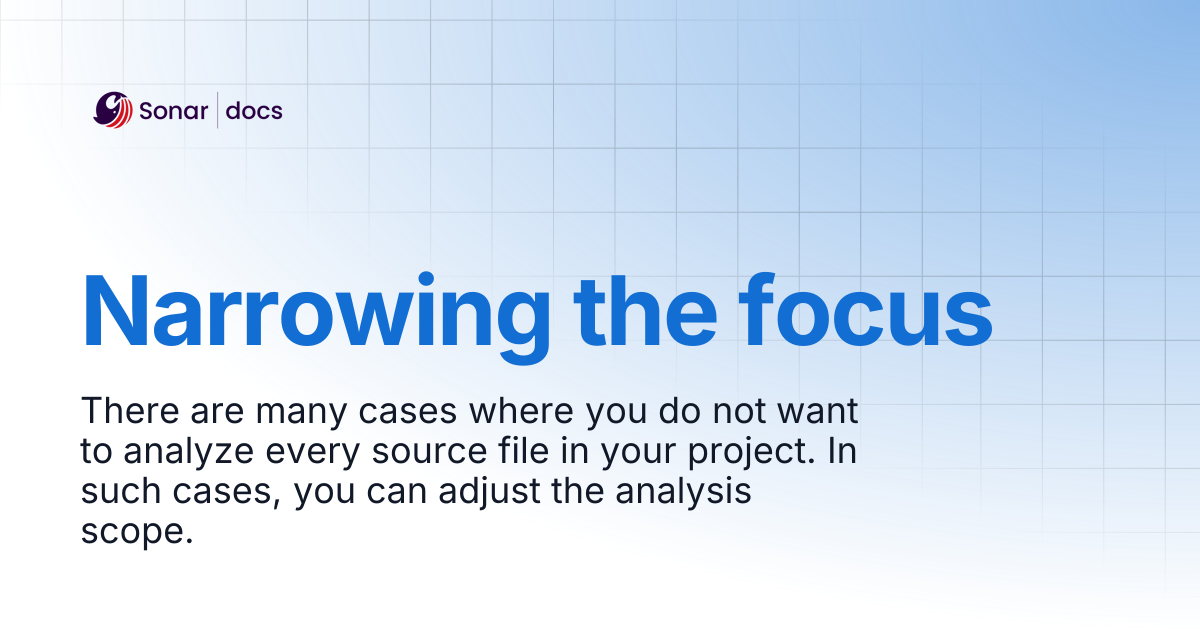 Sonar | docs

Narrowing the focus

There are many cases where you do not want to analyze every source file in your project. In such cases, you can adjust the analysis scope.